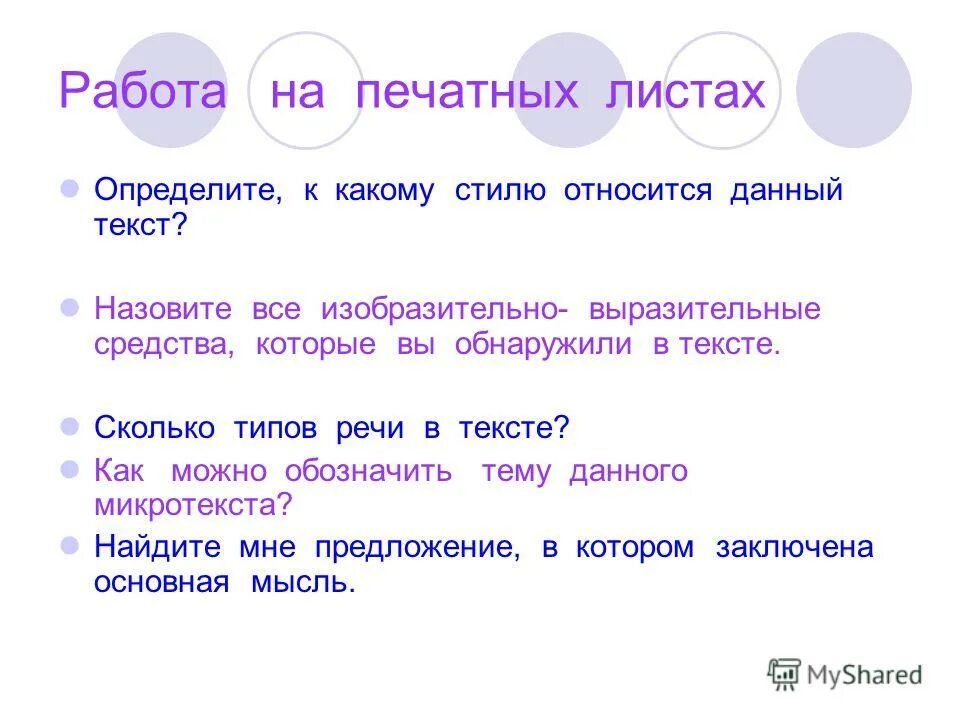 Работа на печатных листах

Определите, к какому стилю относится данный текст?

Назовите все изобразительно- выразительные средства, которые вы обнаружили в тексте.

Сколько типов речи в тексте?

Как можно обозначить тему данного микротекста?

Найдите мне предложение, в котором заключена основная мысль.

MyShared